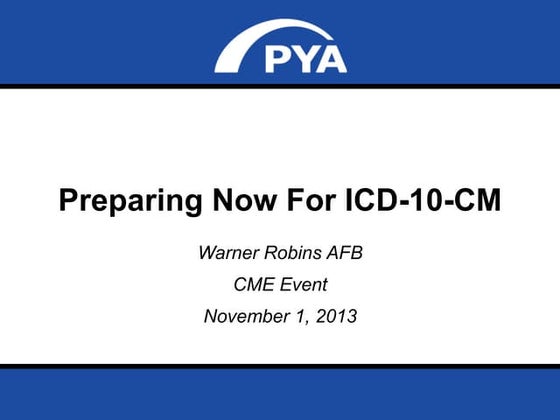 PYA

Preparing Now For ICD-10-CM

Warner Robins AFB

CME Event

November 1, 2013